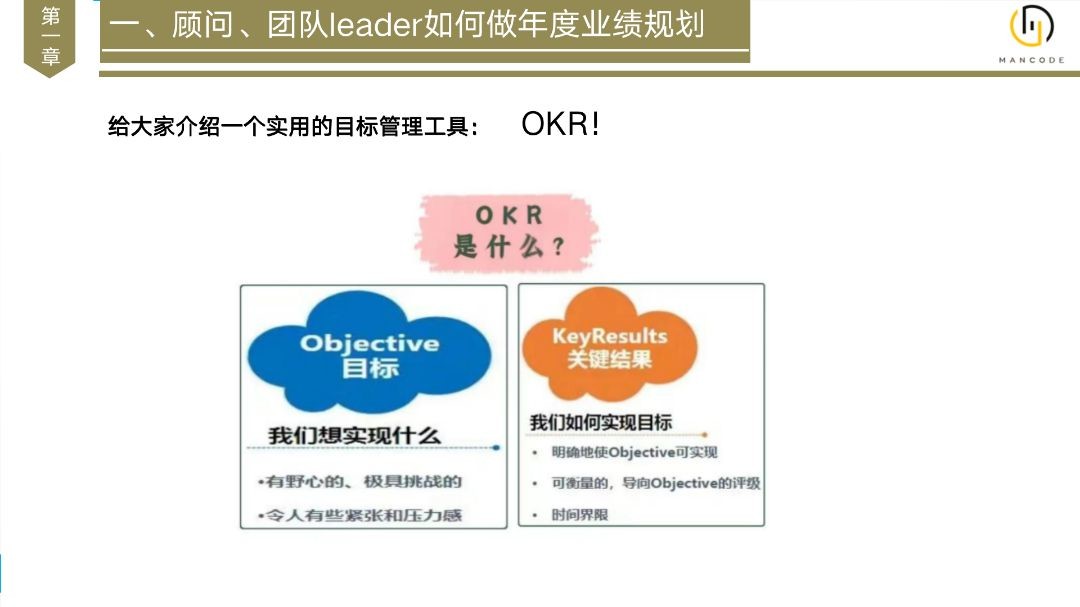 第一章

一、顾问、团队leader如何做年度业绩规划

MANCODE

给大家介绍一个实用的目标管理工具： OKR!

OKR
是什么？

Objective
目标

我们想实现什么

•有野心的、极具挑战的

•令人有些紧张和压力感

KeyResults
关键结果

我们如何实现目标

• 明确地使Objective可实现

• 可衡量的，导向Objective的评级

• 时间界限